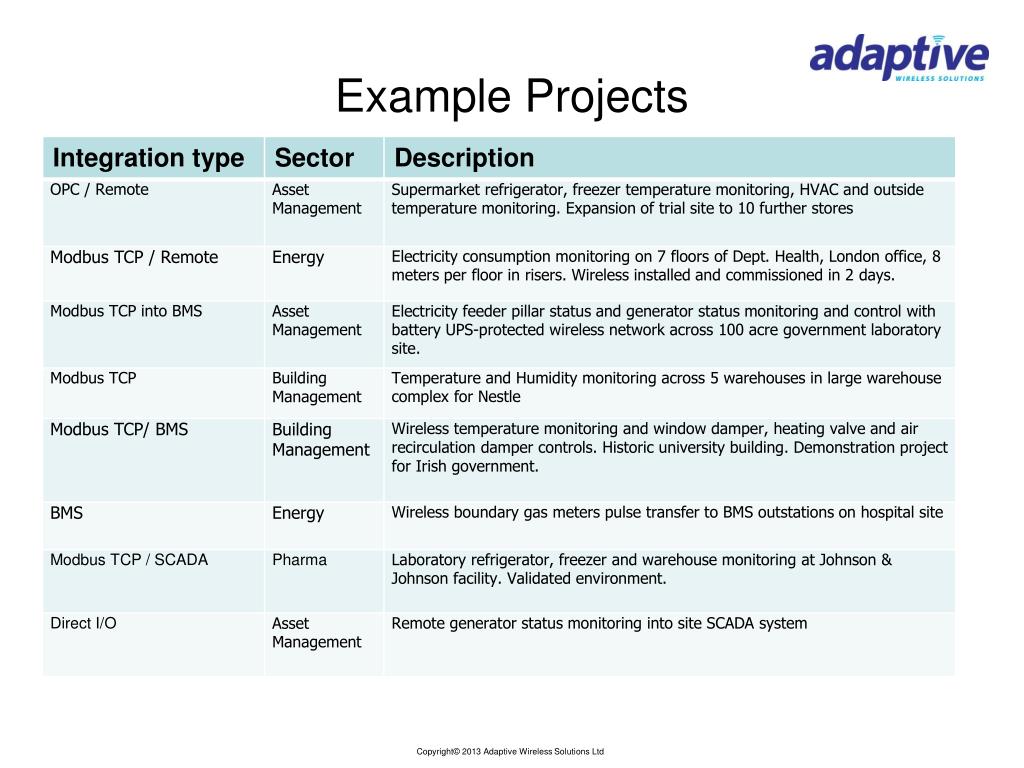 adaptive
WIRELESS SOLUTIONS

Example Projects

| Integration type | Sector | Description |
|---|---|---|
| OPC / Remote | Asset Management | Supermarket refrigerator, freezer temperature monitoring, HVAC and outside temperature monitoring. Expansion of trial site to 10 further stores |
| Modbus TCP / Remote | Energy | Electricity consumption monitoring on 7 floors of Dept. Health, London office, 8 meters per floor in risers. Wireless installed and commissioned in 2 days. |
| Modbus TCP into BMS | Asset Management | Electricity feeder pillar status and generator status monitoring and control with battery UPS-protected wireless network across 100 acre government laboratory site. |
| Modbus TCP | Building Management | Temperature and Humidity monitoring across 5 warehouses in large warehouse complex for Nestle |
| Modbus TCP/ BMS | Building Management | Wireless temperature monitoring and window damper, heating valve and air recirculation damper controls. Historic university building. Demonstration project for Irish government. |
| BMS | Energy | Wireless boundary gas meters pulse transfer to BMS outstations on hospital site |
| Modbus TCP / SCADA | Pharma | Laboratory refrigerator, freezer and warehouse monitoring at Johnson & Johnson facility. Validated environment. |
| Direct I/O | Asset Management | Remote generator status monitoring into site SCADA system |

Copyright© 2013 Adaptive Wireless Solutions Ltd